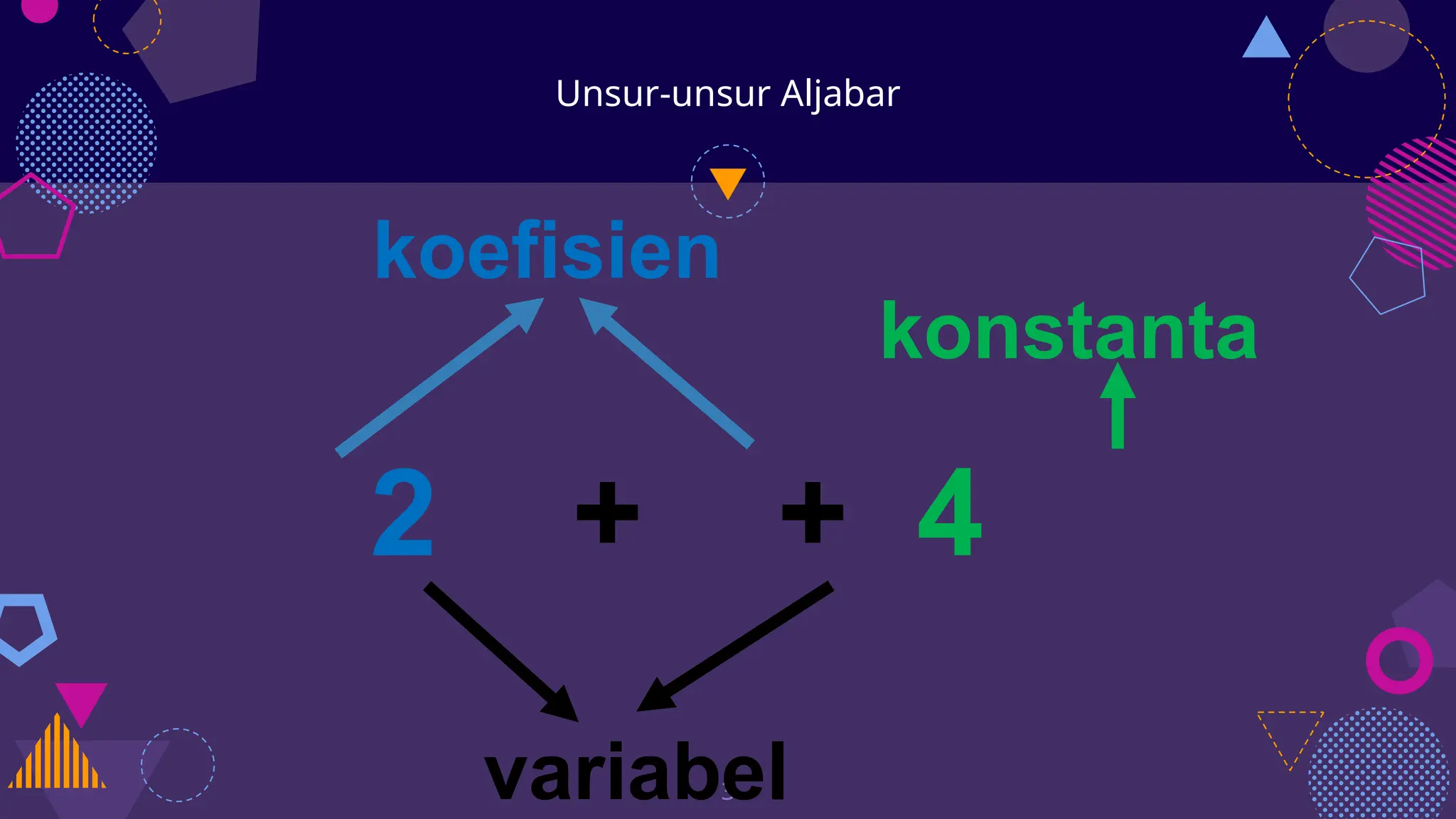 Unsur-unsur Aljabar

koefisien

konstanta

2 + + 4

variabel